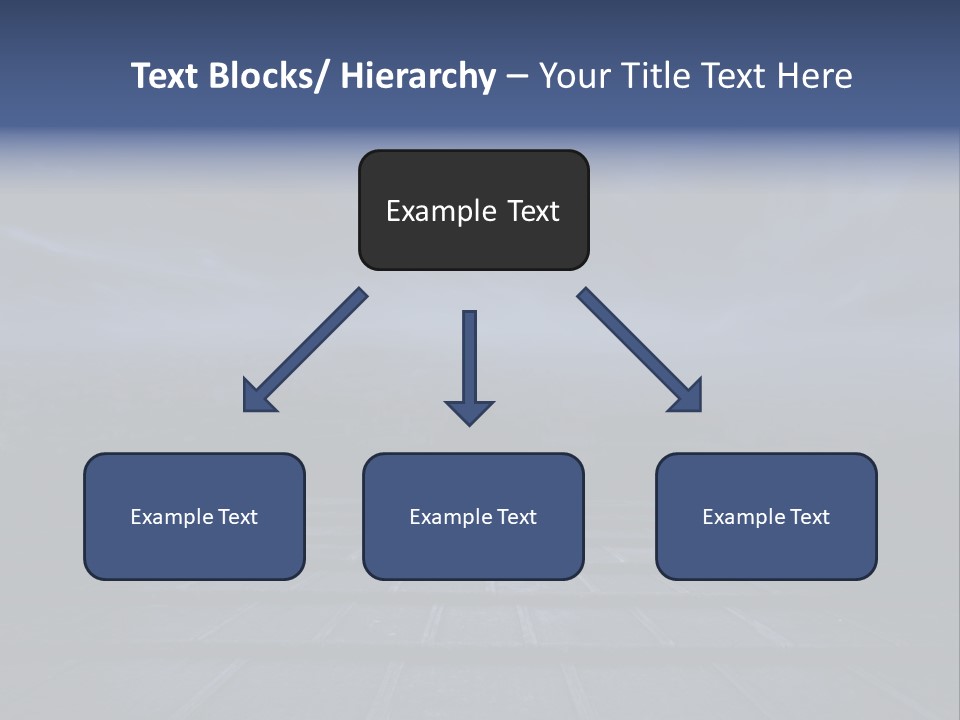 Text Blocks/ Hierarchy – Your Title Text Here

Example Text

Example Text

Example Text

Example Text